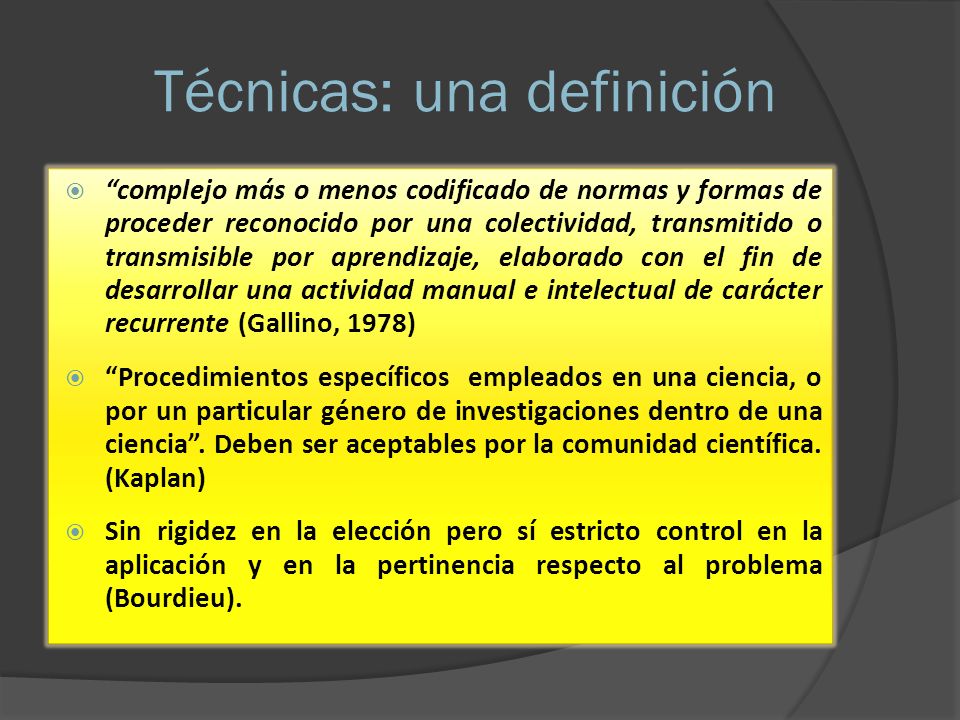 Técnicas: una definición

“complejo más o menos codificado de normas y formas de proceder reconocido por una colectividad, transmitido o transmisible por aprendizaje, elaborado con el fin de desarrollar una actividad manual e intelectual de carácter recurrente (Gallino, 1978)

“Procedimientos específicos empleados en una ciencia, o por un particular género de investigaciones dentro de una ciencia”. Deben ser aceptables por la comunidad científica. (Kaplan)

Sin rigidez en la elección pero sí estricto control en la aplicación y en la pertinencia respecto al problema (Bourdieu).